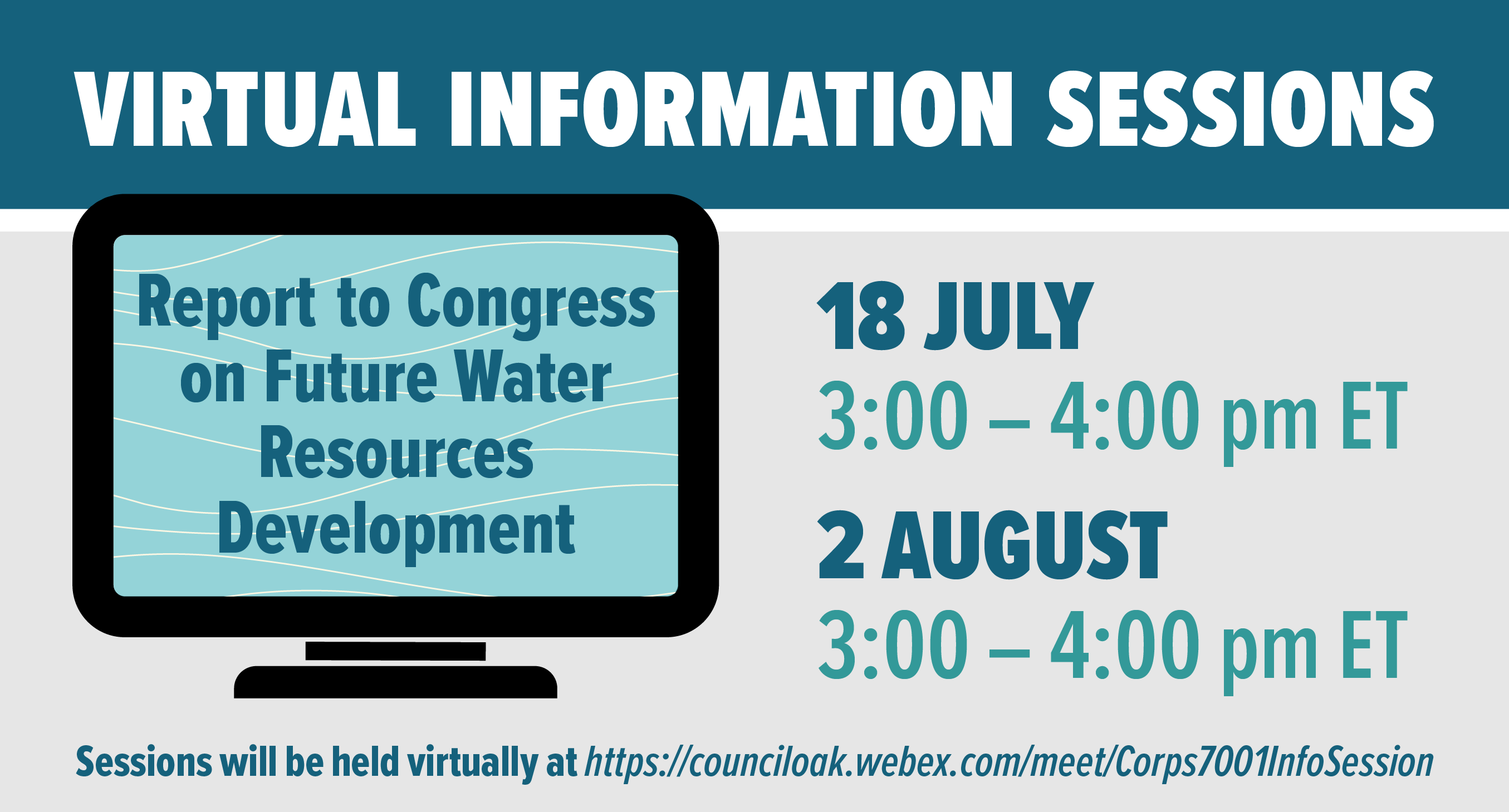 VIRTUAL INFORMATION SESSIONS

Report to Congress on Future Water Resources Development

18 JULY
3:00 – 4:00 pm ET

2 AUGUST
3:00 – 4:00 pm ET

Sessions will be held virtually at https://counciloak.webex.com/meet/Corps7001InfoSession